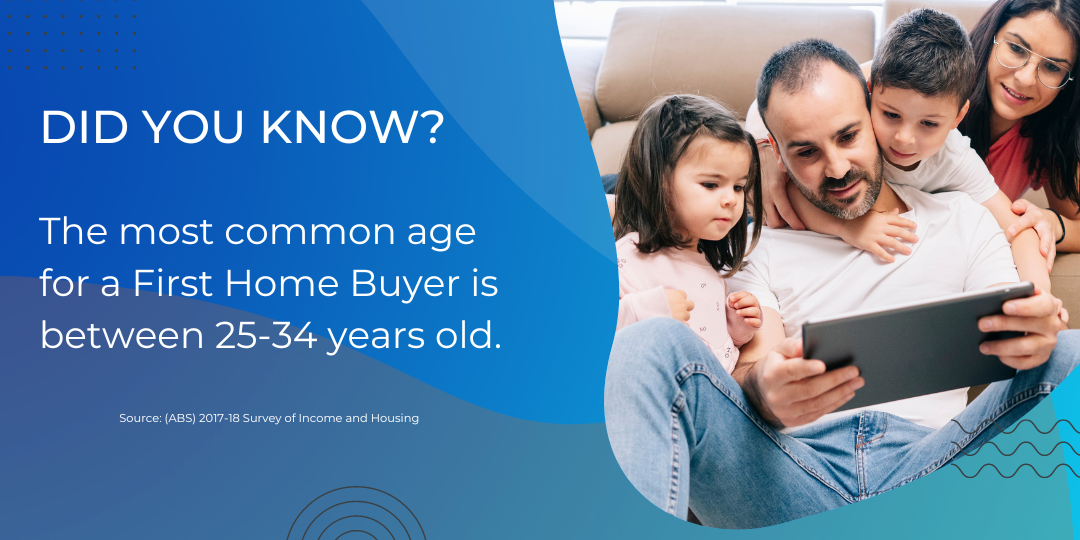 DID YOU KNOW?

The most common age for a First Home Buyer is between 25-34 years old.

Source: (ABS) 2017-18 Survey of Income and Housing